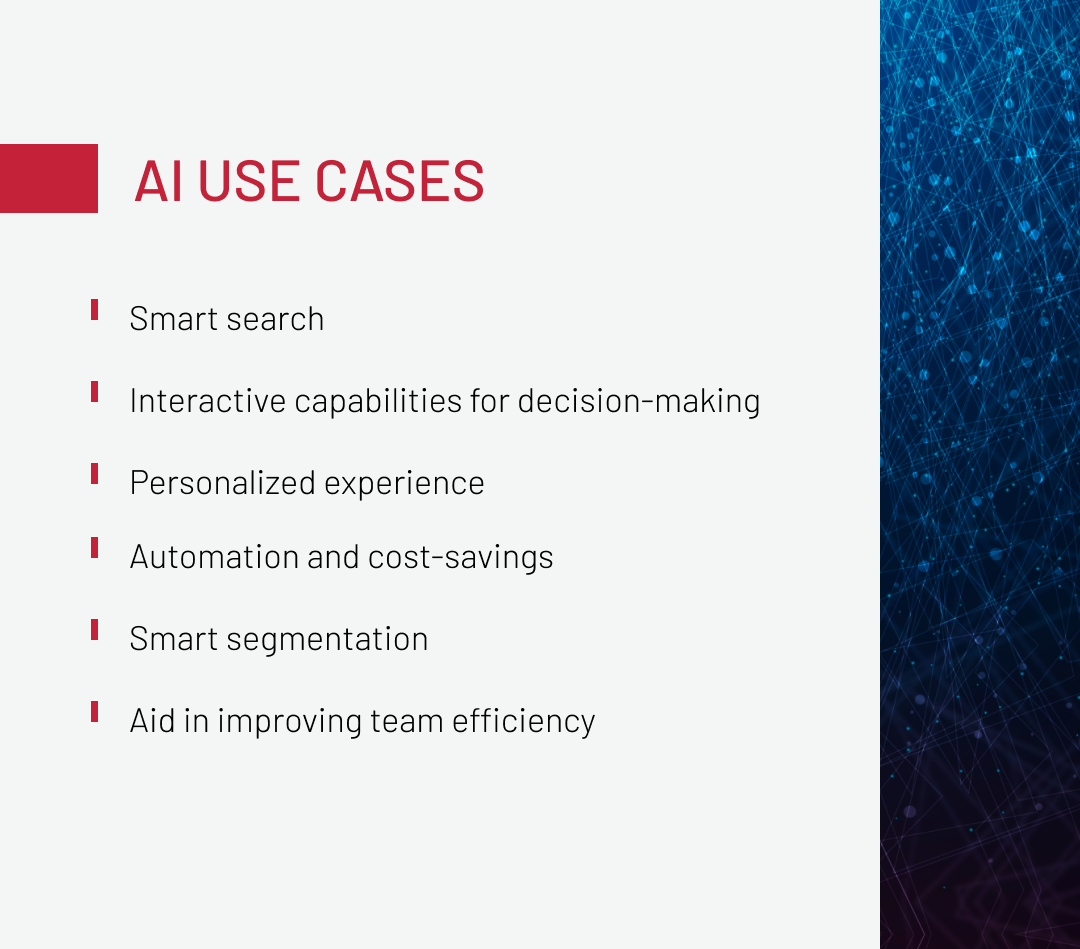 AI USE CASES

Smart search

Interactive capabilities for decision-making

Personalized experience

Automation and cost-savings

Smart segmentation

Aid in improving team efficiency